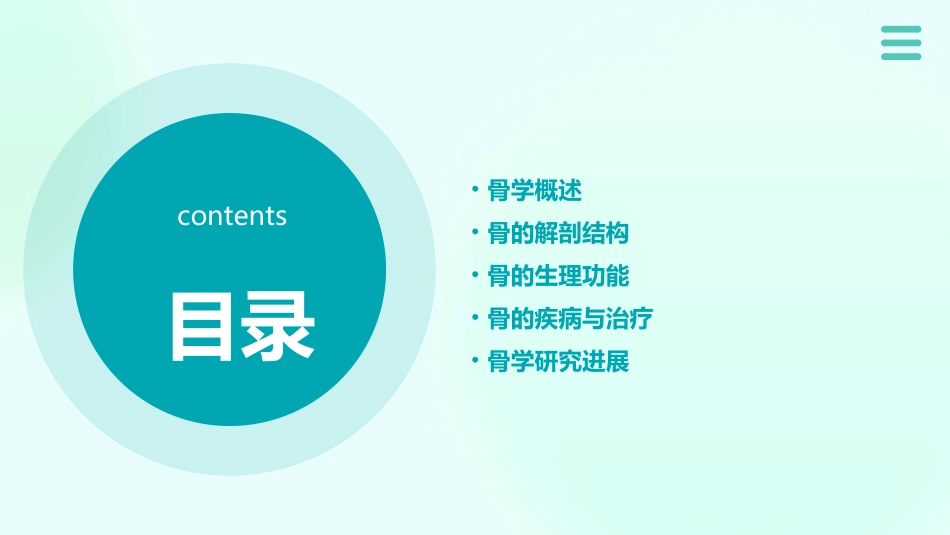 contents

目录

• 骨学概述
• 骨的解剖结构
• 骨的生理功能
• 骨的疾病与治疗
• 骨学研究进展